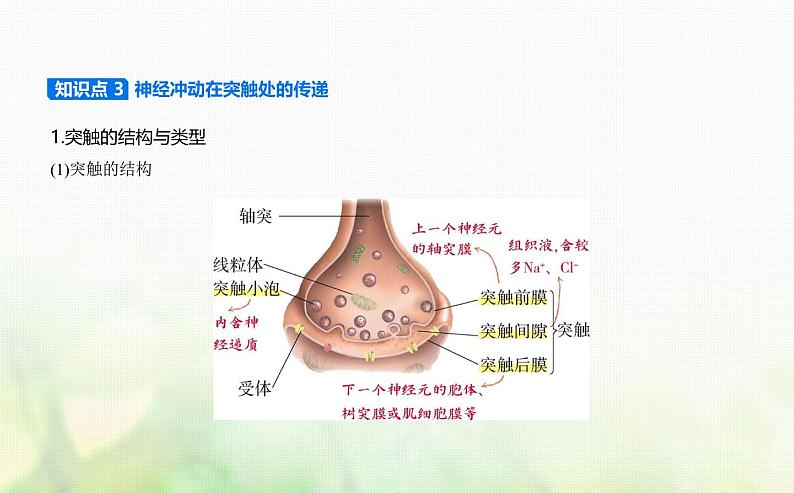 知识点 3 神经冲动在突触处的传递

1.突触的结构与类型

(1)突触的结构

轴突

线粒体

突触小泡

内含神经递质

受体

上一个神经元的轴突膜

组织液，含较多$Na^+$、$Cl^-$

突触前膜

突触间隙

突触后膜

突触

下一个神经元的胞体、树突膜或肌细胞膜等